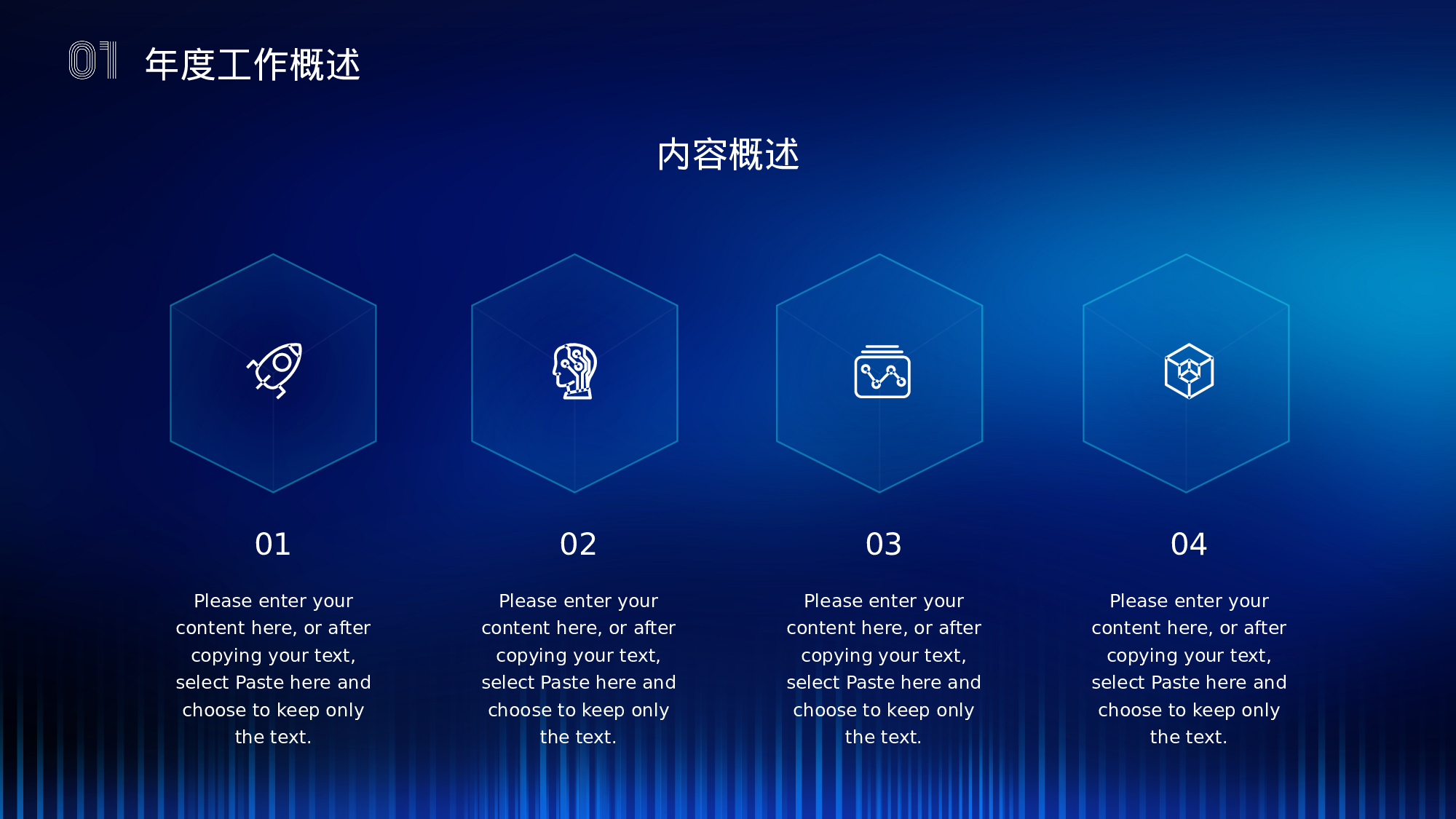 01 年度工作概述

内容概述

01

Please enter your content here, or after copying your text, select Paste here and choose to keep only the text.

02

Please enter your content here, or after copying your text, select Paste here and choose to keep only the text.

03

Please enter your content here, or after copying your text, select Paste here and choose to keep only the text.

04

Please enter your content here, or after copying your text, select Paste here and choose to keep only the text.